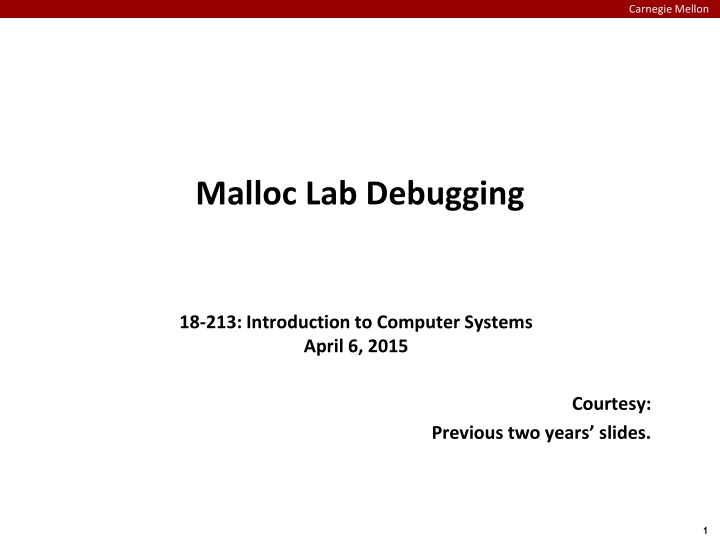 Carnegie Mellon

Malloc Lab Debugging

18-213: Introduction to Computer Systems
April 6, 2015

Courtesy:
Previous two years’ slides.

1